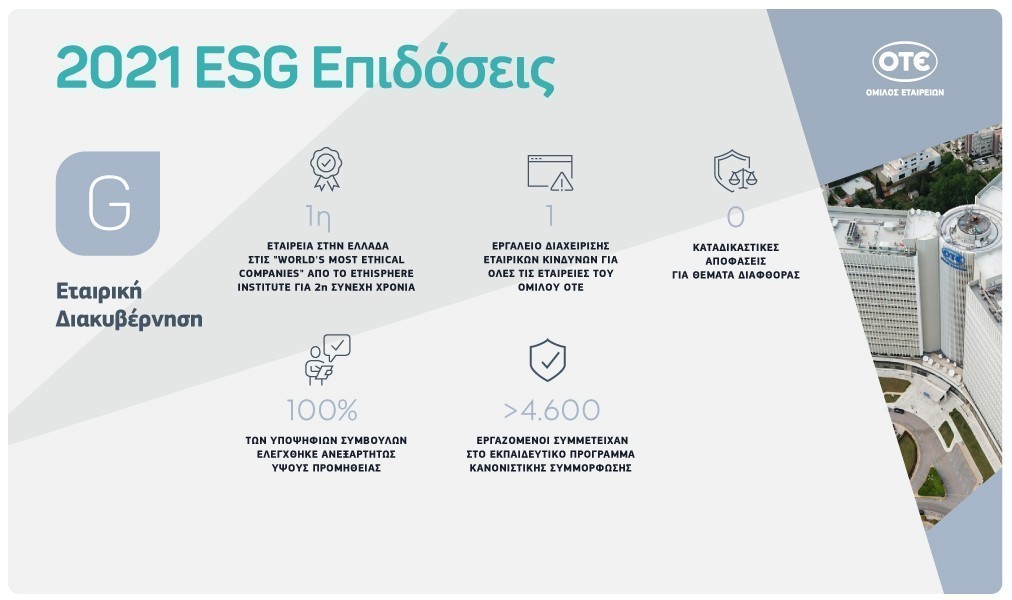 2021 ESG Επιδόσεις

ΟΤΕ
ΟΜΙΛΟΣ ΕΤΑΙΡΕΙΩΝ

G

Εταιρική Διακυβέρνηση

1η
ΕΤΑΙΡΕΙΑ ΣΤΗΝ ΕΛΛΑΔΑ ΣΤΙΣ "WORLD'S MOST ETHICAL COMPANIES" ΑΠΟ ΤΟ ETHISPHERE INSTITUTE ΓΙΑ 2η ΣΥΝΕΧΗ ΧΡΟΝΙΑ

1
ΕΡΓΑΛΕΙΟ ΔΙΑΧΕΙΡΙΣΗΣ ΕΤΑΙΡΙΚΩΝ ΚΙΝΔΥΝΩΝ ΓΙΑ ΟΛΕΣ ΤΙΣ ΕΤΑΙΡΕΙΕΣ ΤΟΥ ΟΜΙΛΟΥ ΟΤΕ

0
ΚΑΤΑΔΙΚΑΣΤΙΚΕΣ ΑΠΟΦΑΣΕΙΣ ΓΙΑ ΘΕΜΑΤΑ ΔΙΑΦΘΟΡΑΣ

100%
ΤΩΝ ΥΠΟΨΗΦΙΩΝ ΣΥΜΒΟΥΛΩΝ ΕΛΕΓΧΘΗΚΕ ΑΝΕΞΑΡΤΗΤΩΣ ΥΨΟΥΣ ΠΡΟΜΗΘΕΙΑΣ

>4.600
ΕΡΓΑΖΟΜΕΝΟΙ ΣΥΜΜΕΤΕΙΧΑΝ ΣΤΟ ΕΚΠΑΙΔΕΥΤΙΚΟ ΠΡΟΓΡΑΜΜΑ ΚΑΝΟΝΙΣΤΙΚΗΣ ΣΥΜΜΟΡΦΩΣΗΣ